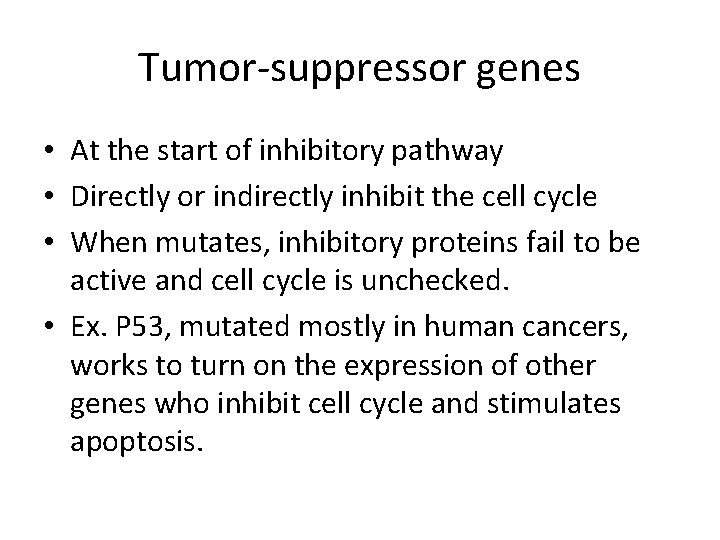 Tumor-suppressor genes

• At the start of inhibitory pathway
• Directly or indirectly inhibit the cell cycle
• When mutates, inhibitory proteins fail to be active and cell cycle is unchecked.
• Ex. P53, mutated mostly in human cancers, works to turn on the expression of other genes who inhibit cell cycle and stimulates apoptosis.